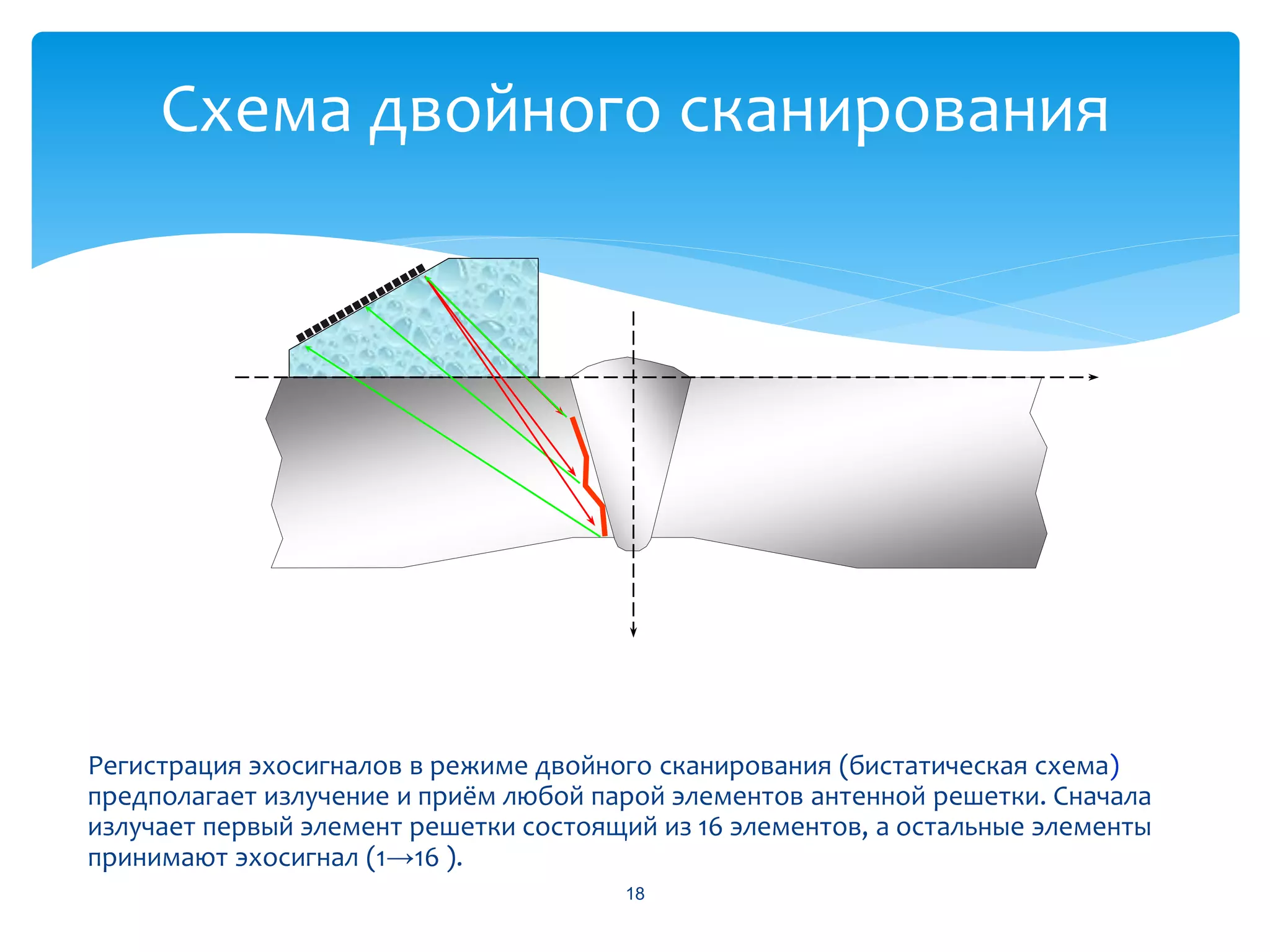 Схема двойного сканирования

Регистрация эхосигналов в режиме двойного сканирования (бистатическая схема) предполагает излучение и приём любой парой элементов антенной решетки. Сначала излучает первый элемент решетки состоящий из 16 элементов, а остальные элементы принимают эхосигнал (1→16 ).

18